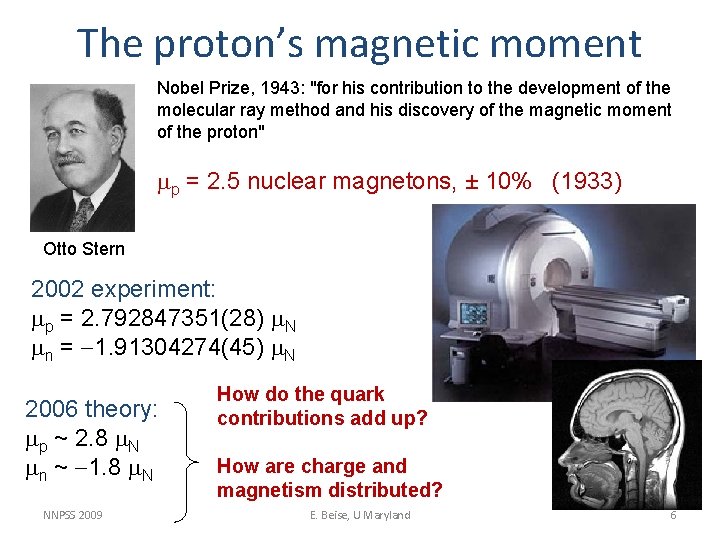 The proton's magnetic moment

Nobel Prize, 1943: "for his contribution to the development of the molecular ray method and his discovery of the magnetic moment of the proton"

$\mu_p$ = 2.5 nuclear magnetons, ± 10% (1933)

Otto Stern

2002 experiment:
$\mu_p = 2.792847351(28)\ \mu_N$
$\mu_n = -1.91304274(45)\ \mu_N$

2006 theory:
$\mu_p \sim 2.8\ \mu_N$
$\mu_n \sim -1.8\ \mu_N$

How do the quark contributions add up?

How are charge and magnetism distributed?

NNPSS 2009

E. Beise, U Maryland

6